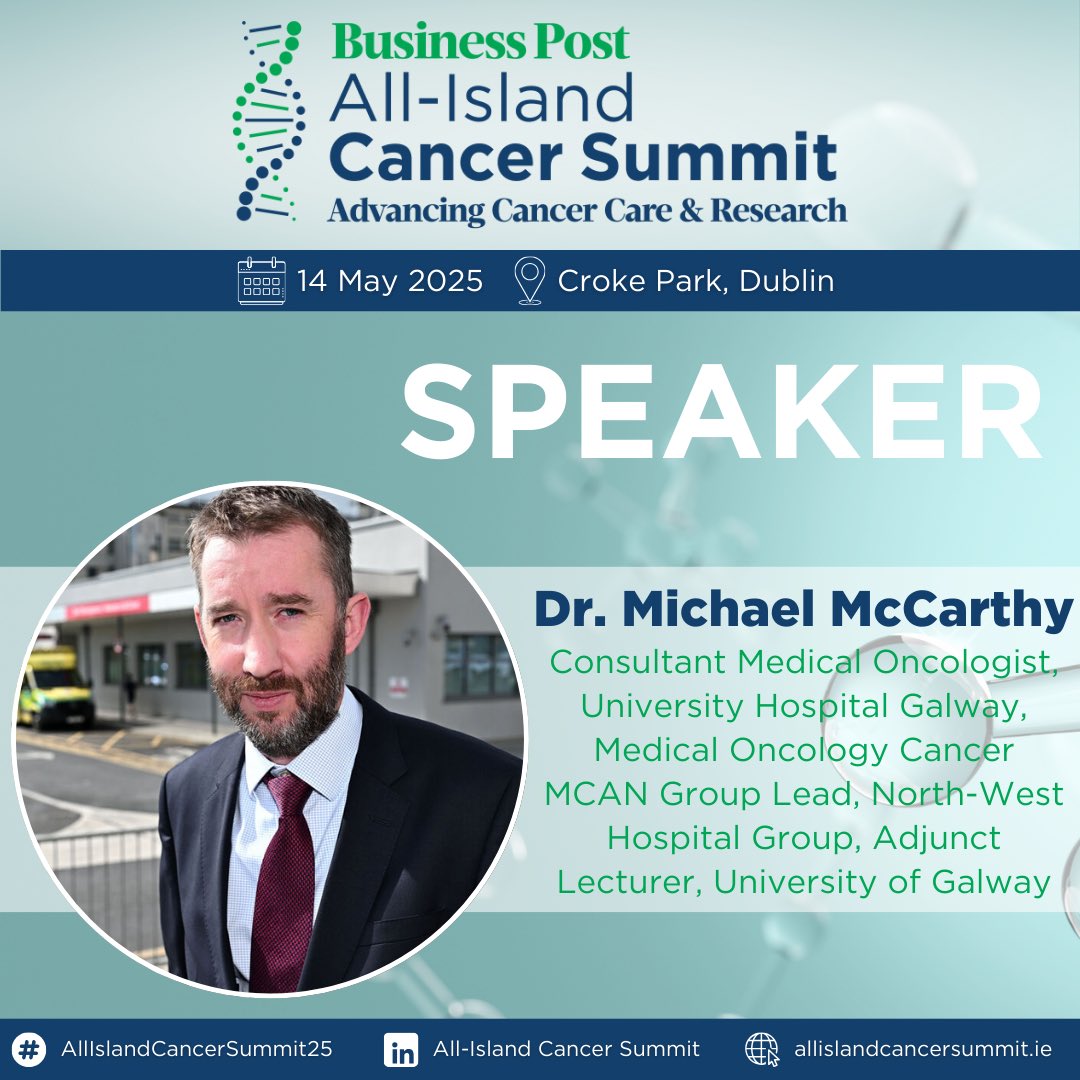 Business Post
All-Island
Cancer Summit
Advancing Cancer Care & Research

14 May 2025 Croke Park, Dublin

SPEAKER

Dr. Michael McCarthy
Consultant Medical Oncologist, University Hospital Galway, Medical Oncology Cancer MCAN Group Lead, North-West Hospital Group, Adjunct Lecturer, University of Galway

AllIslandCancerSummit25 All-Island Cancer Summit allislandcancersummit.ie